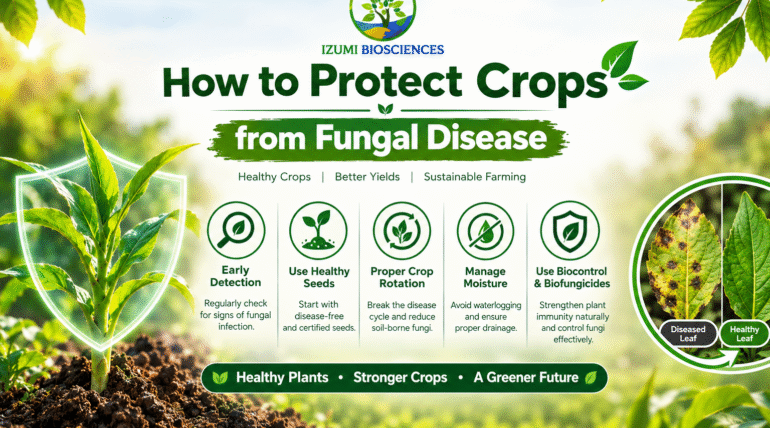 IZUMI BIOSCIENCES

How to Protect Crops

from Fungal Disease

Healthy Crops | Better Yields | Sustainable Farming

Early Detection

Regularly check for signs of fungal infection.

Use Healthy Seeds

Start with disease-free and certified seeds.

Proper Crop Rotation

Break the disease cycle and reduce soil-borne fungi.

Manage Moisture

Avoid waterlogging and ensure proper drainage.

Use Biocontrol & Biofungicides

Strengthen plant immunity naturally and control fungi effectively.

Diseased Leaf

Healthy Leaf

Healthy Plants • Stronger Crops • A Greener Future